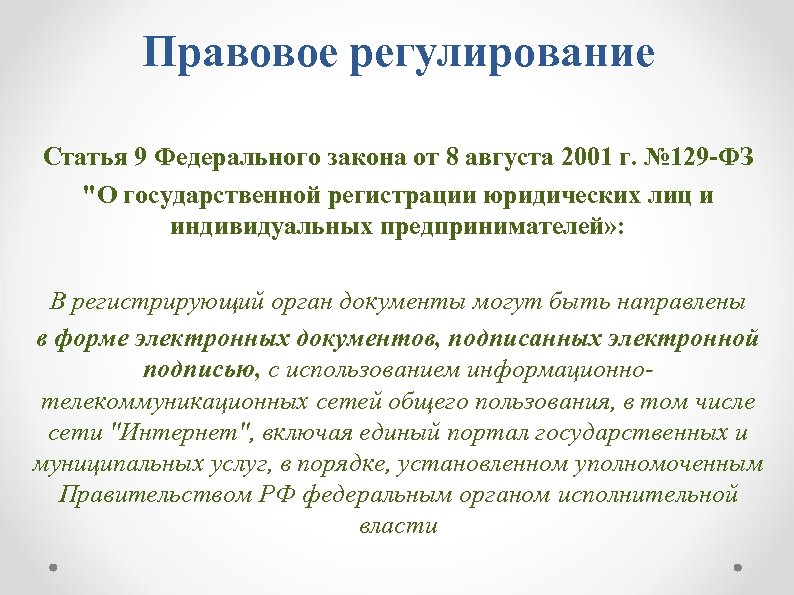 Правовое регулирование

Статья 9 Федерального закона от 8 августа 2001 г. №129-ФЗ "О государственной регистрации юридических лиц и индивидуальных предпринимателей»:

В регистрирующий орган документы могут быть направлены в форме электронных документов, подписанных электронной подписью, с использованием информационно-телекоммуникационных сетей общего пользования, в том числе сети "Интернет", включая единый портал государственных и муниципальных услуг, в порядке, установленном уполномоченным Правительством РФ федеральным органом исполнительной власти